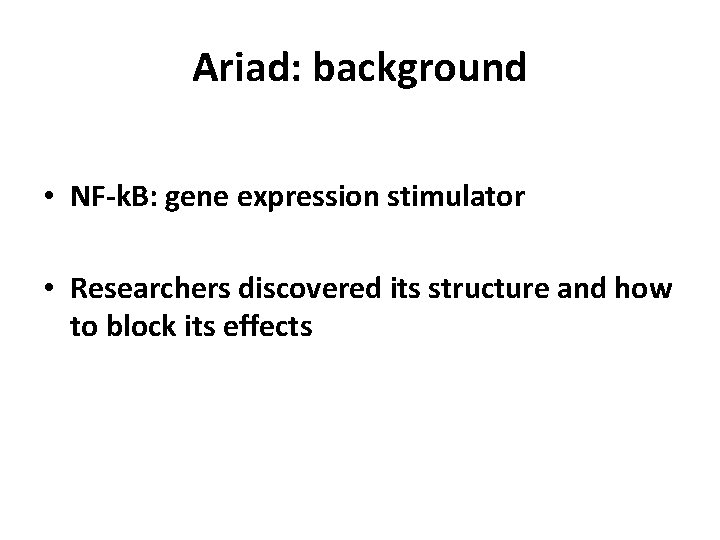 Ariad: background

• NF-kB: gene expression stimulator

• Researchers discovered its structure and how to block its effects